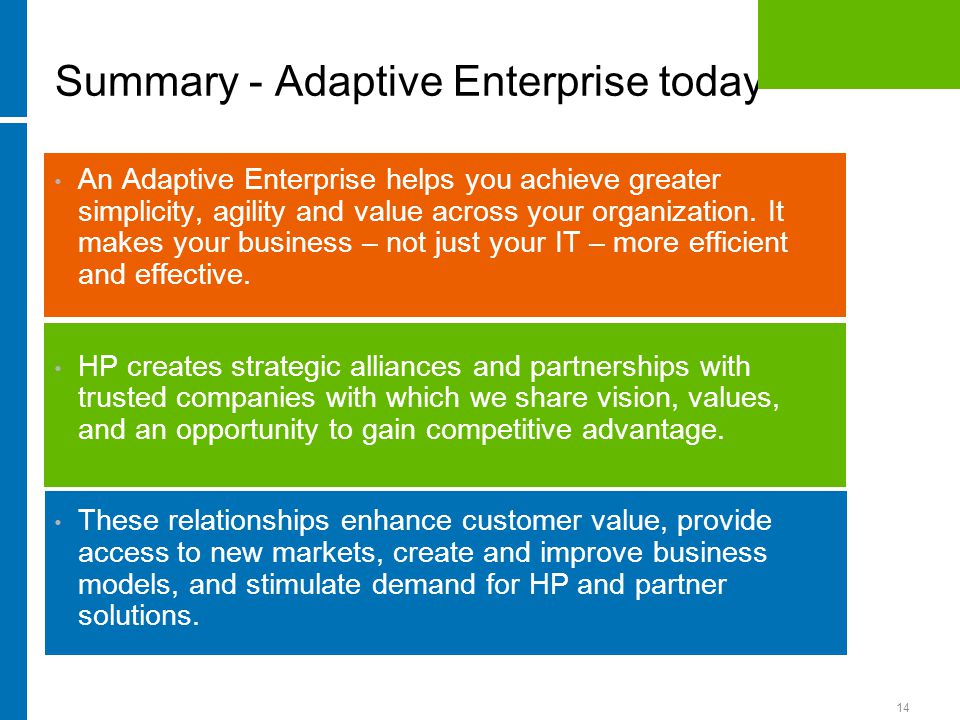 Summary - Adaptive Enterprise today

• An Adaptive Enterprise helps you achieve greater simplicity, agility and value across your organization. It makes your business – not just your IT – more efficient and effective.

• HP creates strategic alliances and partnerships with trusted companies with which we share vision, values, and an opportunity to gain competitive advantage.

• These relationships enhance customer value, provide access to new markets, create and improve business models, and stimulate demand for HP and partner solutions.

14